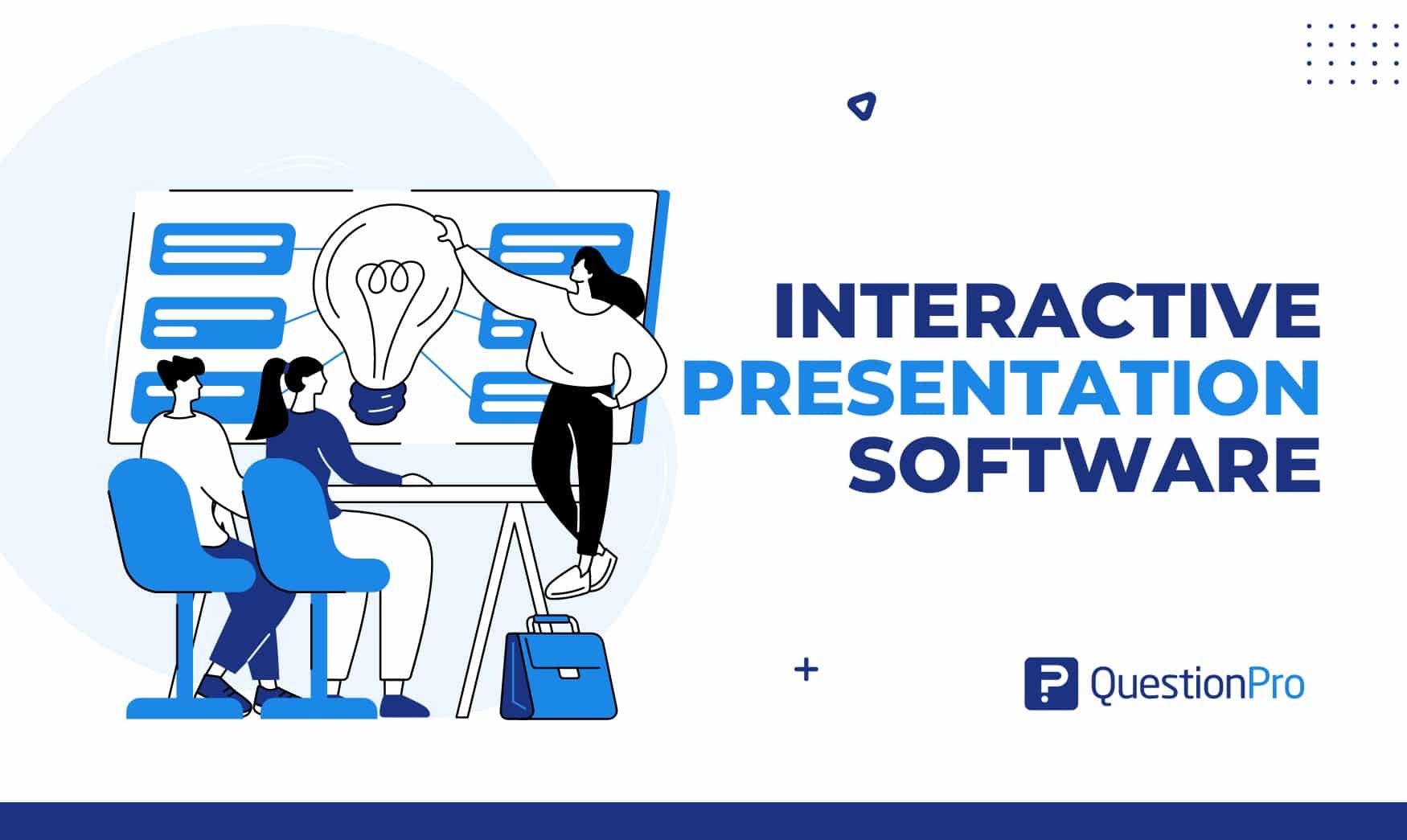 INTERACTIVE PRESENTATION SOFTWARE

QuestionPro